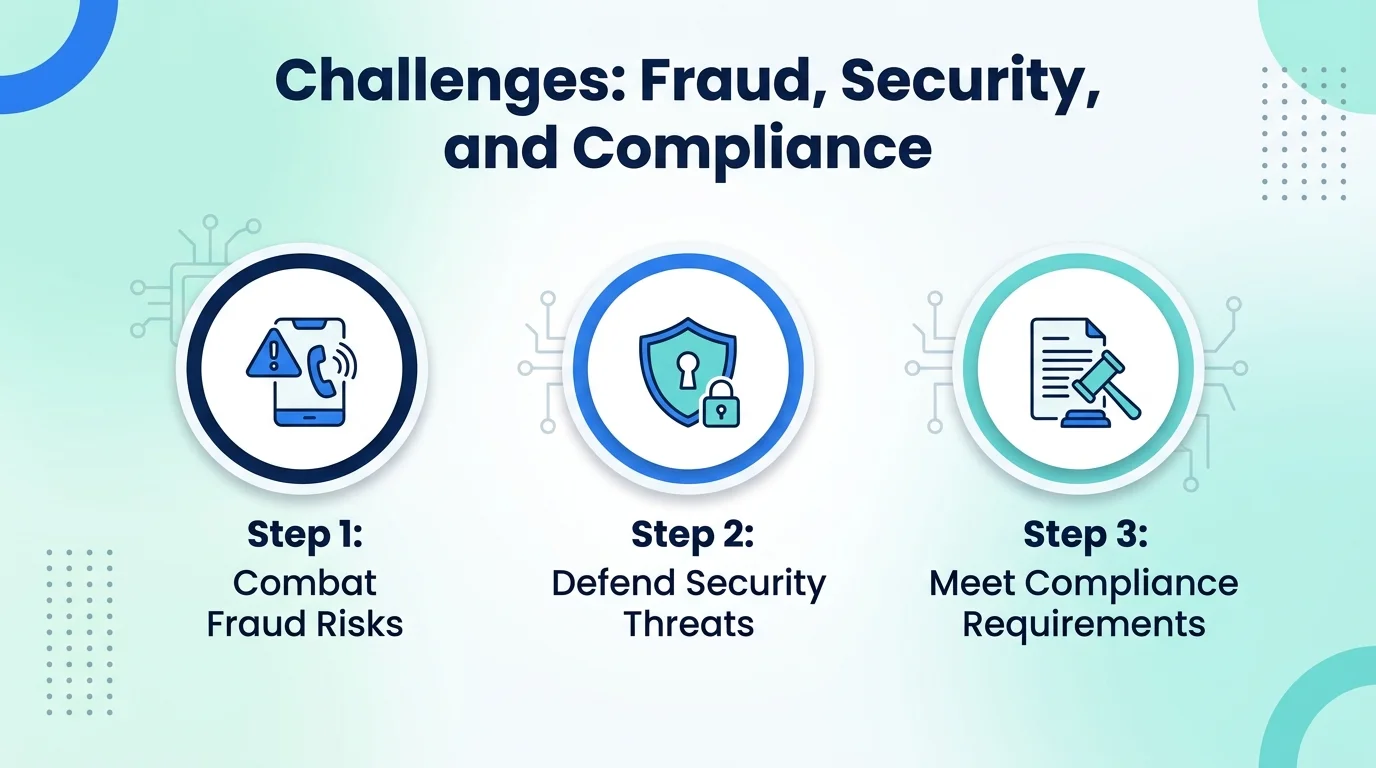 Challenges: Fraud, Security, and Compliance

Step 1:
Combat Fraud Risks

Step 2:
Defend Security Threats

Step 3:
Meet Compliance Requirements